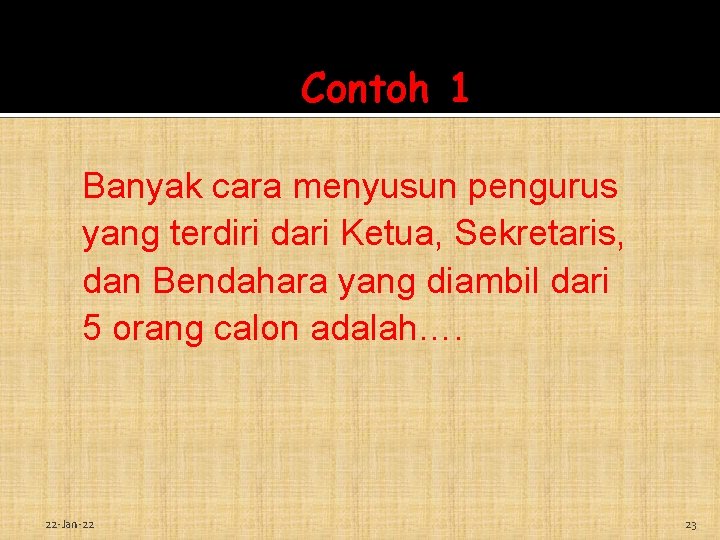 Contoh 1

Banyak cara menyusun pengurus yang terdiri dari Ketua, Sekretaris, dan Bendahara yang diambil dari 5 orang calon adalah….

22-Jan-22

23